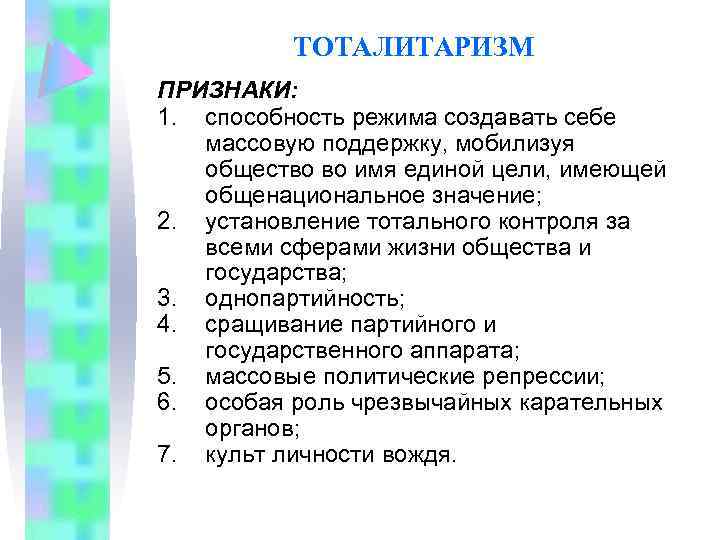 ТОТАЛИТАРИЗМ

ПРИЗНАКИ:
1. способность режима создавать себе массовую поддержку, мобилизуя общество во имя единой цели, имеющей общенациональное значение;
2. установление тотального контроля за всеми сферами жизни общества и государства;
3. однопартийность;
4. сращивание партийного и государственного аппарата;
5. массовые политические репрессии;
6. особая роль чрезвычайных карательных органов;
7. культ личности вождя.